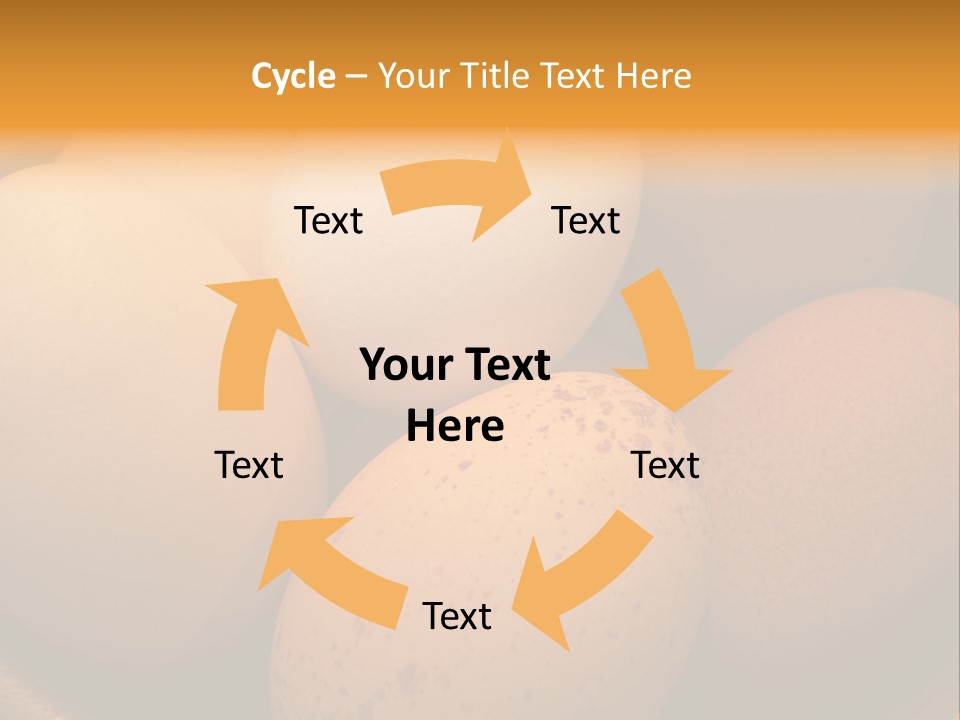 Cycle – Your Title Text Here

Text

Text

Your Text Here

Text

Text

Text